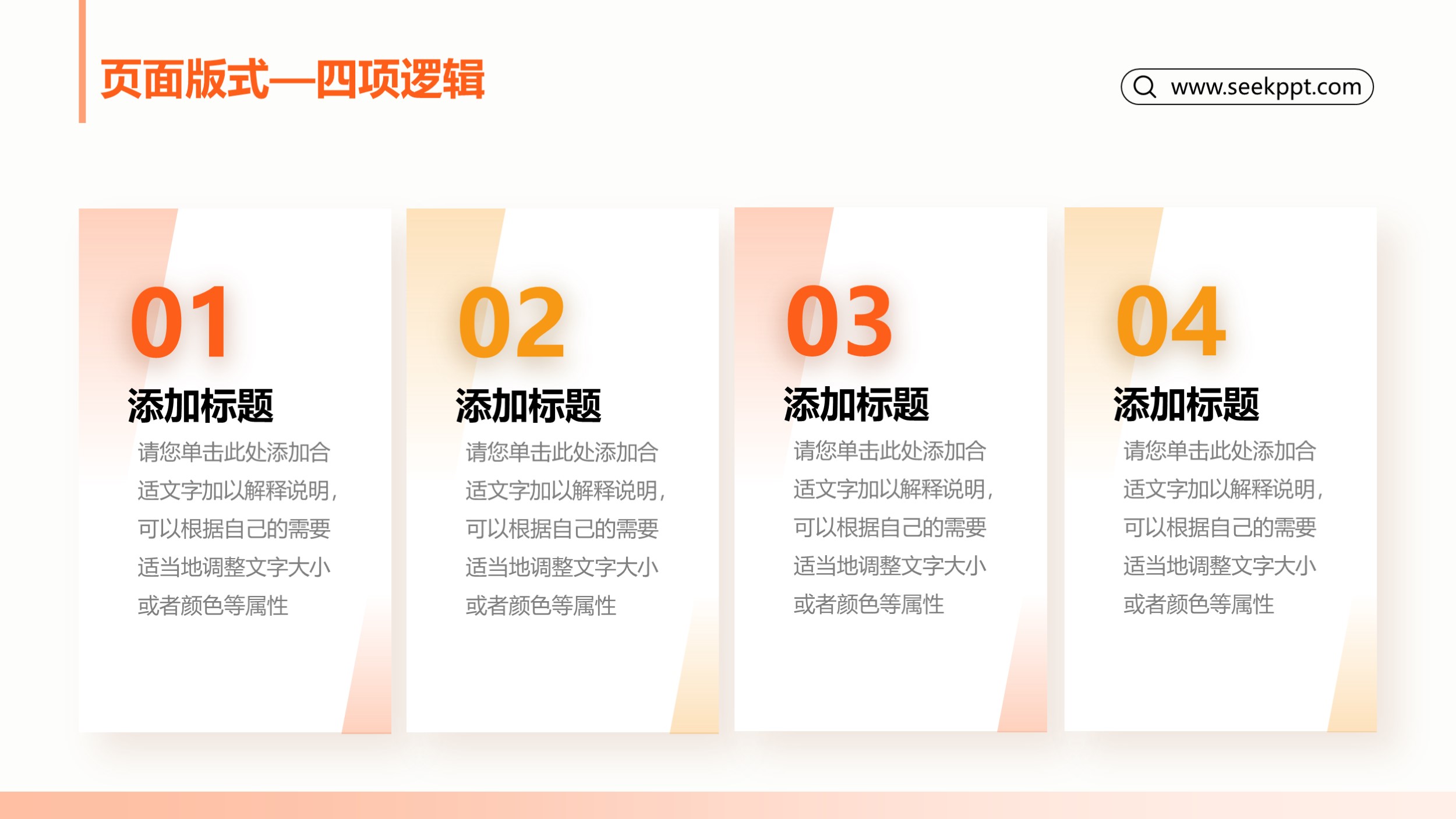 页面版式—四项逻辑

www.seekppt.com

01
添加标题
请您单击此处添加合适文字加以解释说明，可以根据自己的需要适当地调整文字大小或者颜色等属性

02
添加标题
请您单击此处添加合适文字加以解释说明，可以根据自己的需要适当地调整文字大小或者颜色等属性

03
添加标题
请您单击此处添加合适文字加以解释说明，可以根据自己的需要适当地调整文字大小或者颜色等属性

04
添加标题
请您单击此处添加合适文字加以解释说明，可以根据自己的需要适当地调整文字大小或者颜色等属性